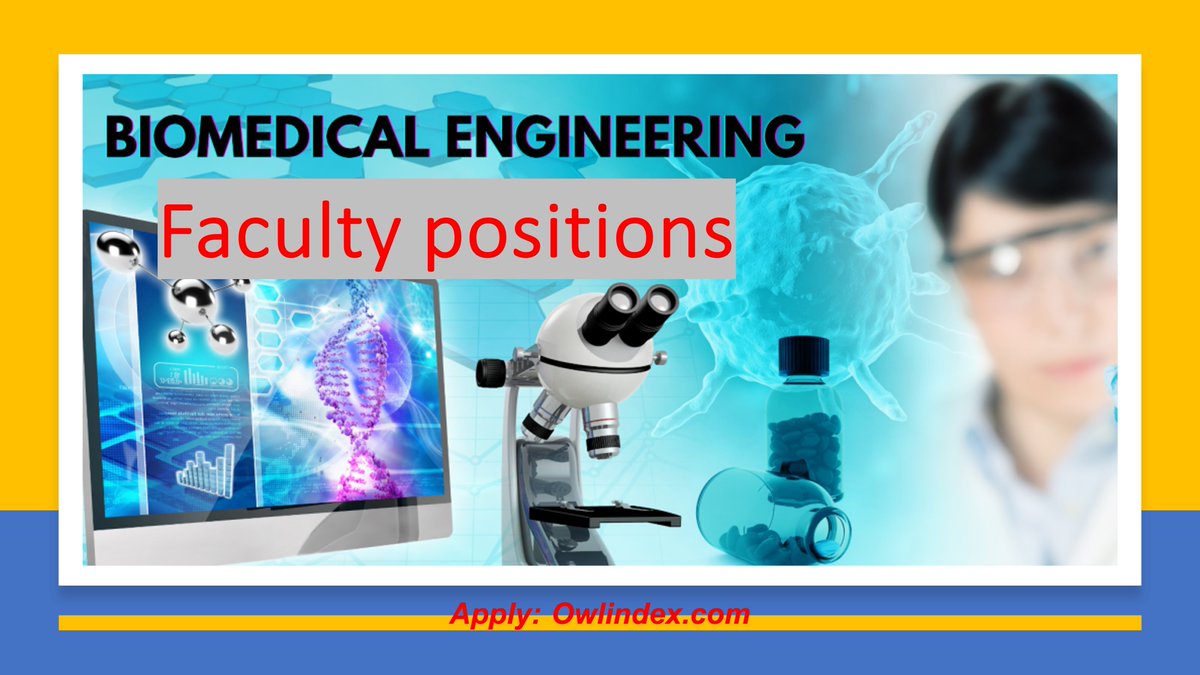 BIOMEDICAL ENGINEERING

Faculty positions

Apply: Owlindex.com